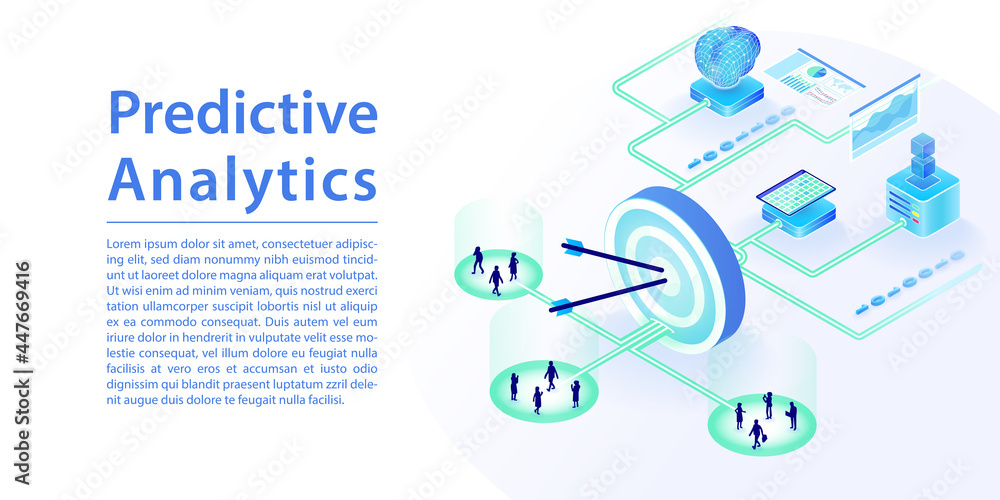 Predictive Analytics

Lorem ipsum dolor sit amet, consectetuer adipiscing elit, sed diam nonummy nibh euismod tincidunt ut laoreet dolore magna aliquam erat volutpat. Ut wisi enim ad minim veniam, quis nostrud exerci tation ullamcorper suscipit lobortis nisl ut aliquip ex ea commodo consequat. Duis autem vel eum iriure dolor in hendrerit in vulputate velit esse molestie consequat, vel illum dolore eu feugiat nulla facilisis at vero eros et accumsan et iusto odio dignissim qui blandit praesent luptatum zzril delenit augue duis dolore te feugait nulla facilisi.

Adobe Stock | #447669416